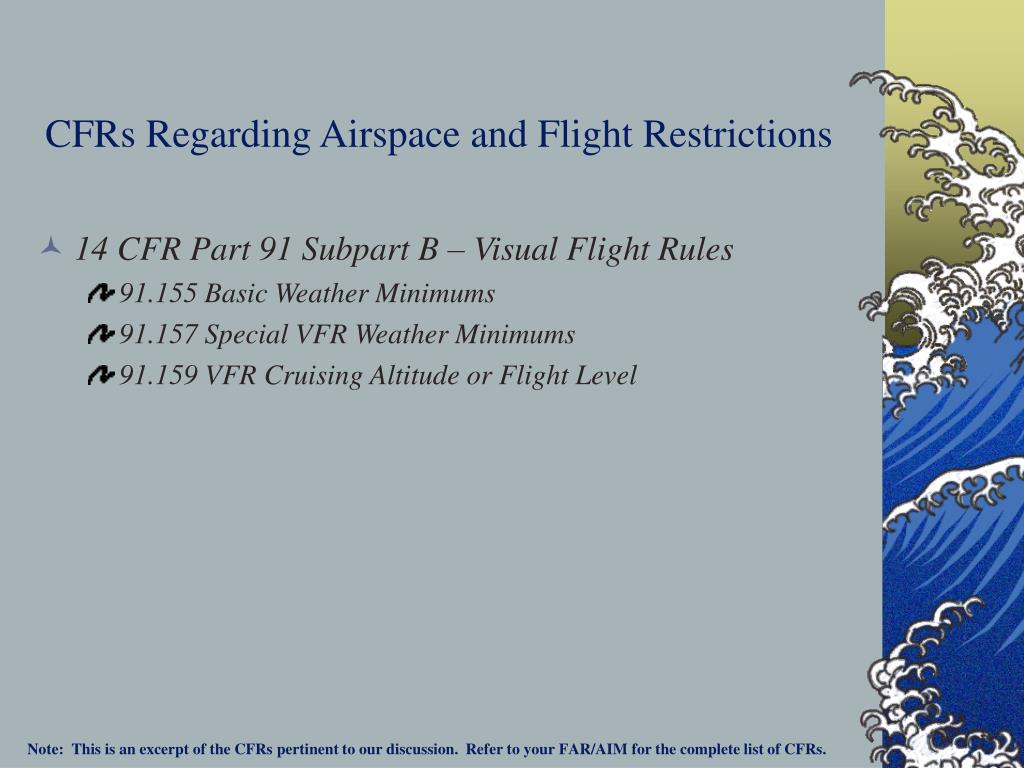 CFRs Regarding Airspace and Flight Restrictions

14 CFR Part 91 Subpart B – Visual Flight Rules

91.155 Basic Weather Minimums

91.157 Special VFR Weather Minimums

91.159 VFR Cruising Altitude or Flight Level

Note: This is an excerpt of the CFRs pertinent to our discussion. Refer to your FAR/AIM for the complete list of CFRs.